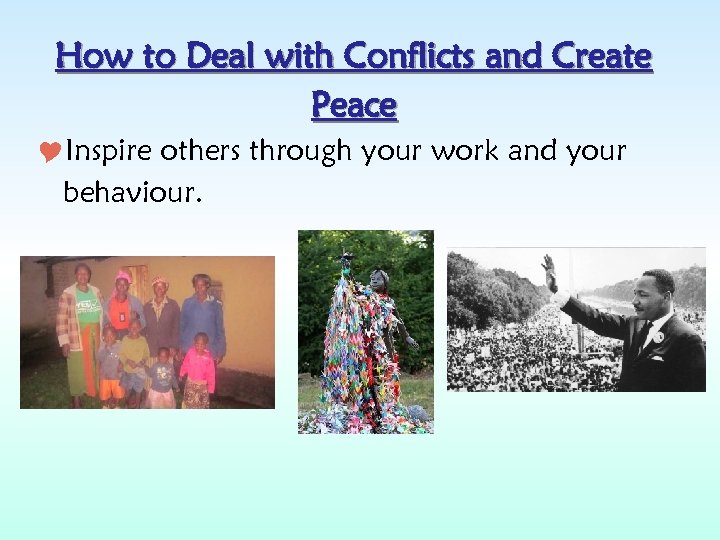 How to Deal with Conflicts and Create Peace

Inspire others through your work and your behaviour.